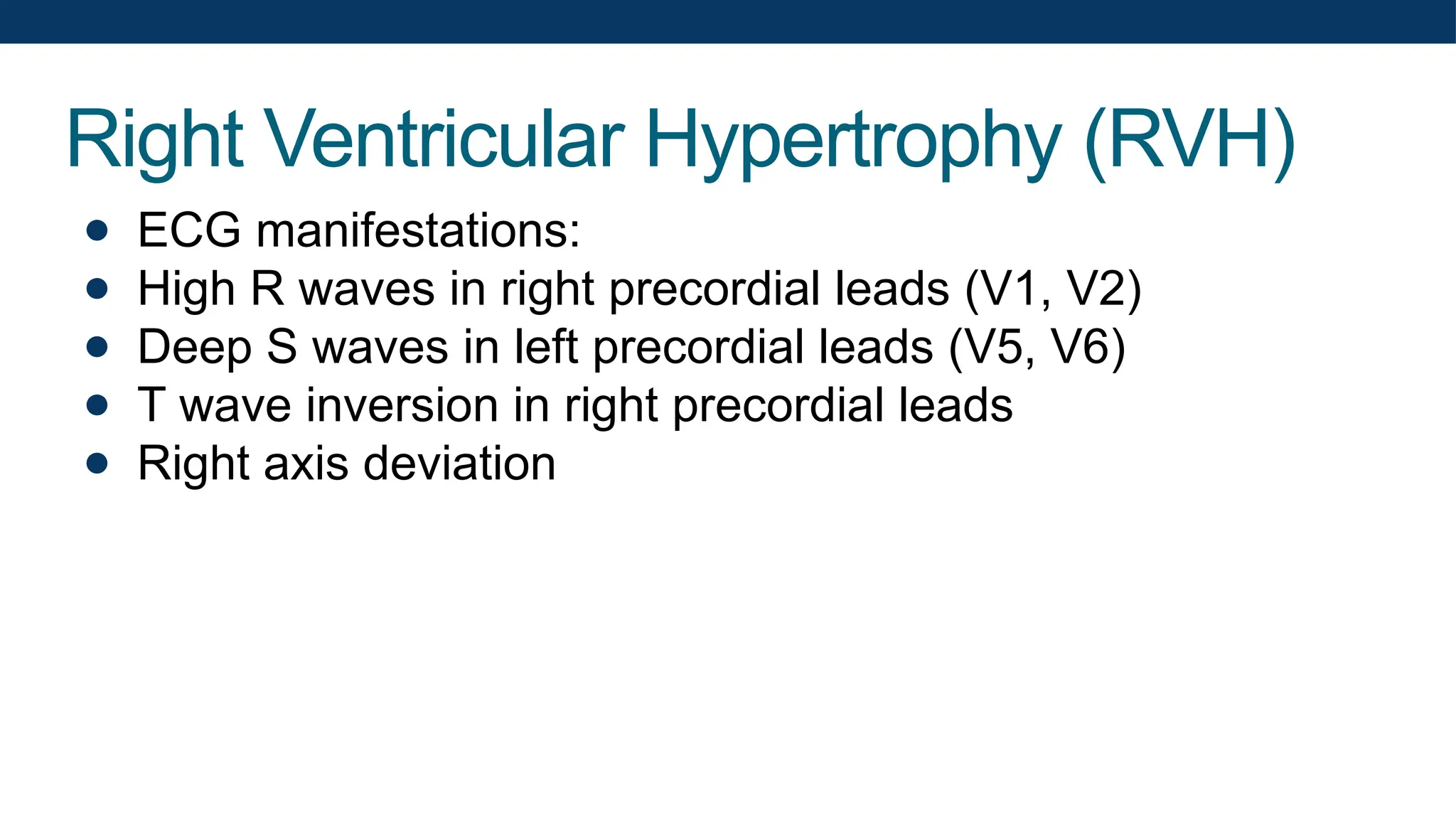 Right Ventricular Hypertrophy (RVH)

- ECG manifestations:
- High R waves in right precordial leads (V1, V2)
- Deep S waves in left precordial leads (V5, V6)
- T wave inversion in right precordial leads
- Right axis deviation